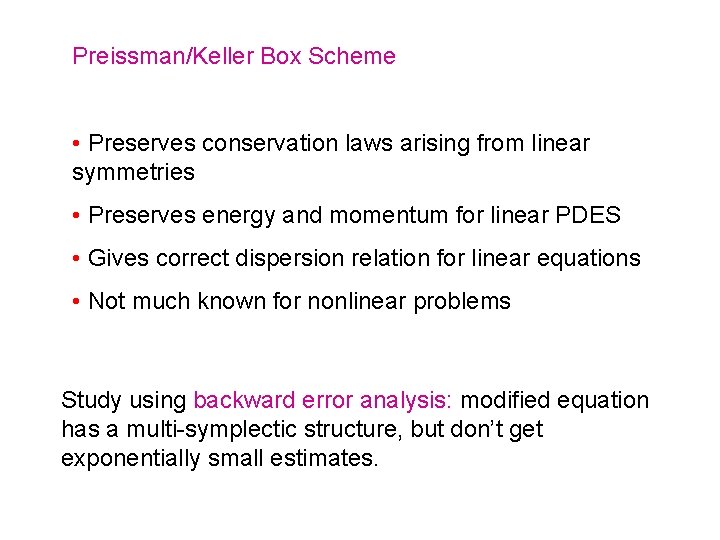 Preissman/Keller Box Scheme

• Preserves conservation laws arising from linear symmetries

• Preserves energy and momentum for linear PDES

• Gives correct dispersion relation for linear equations

• Not much known for nonlinear problems

Study using backward error analysis: modified equation has a multi-symplectic structure, but don't get exponentially small estimates.